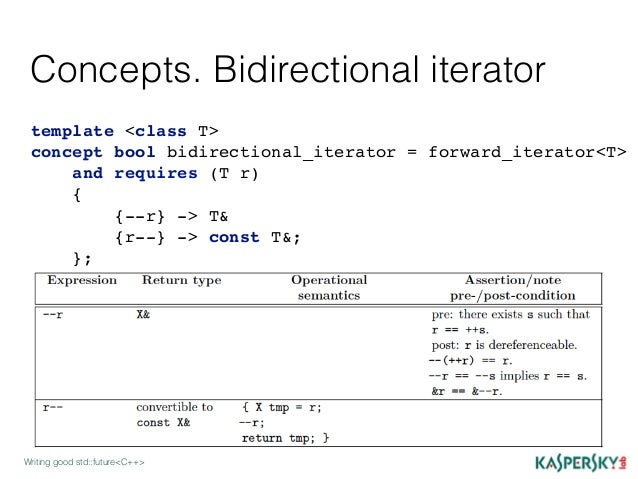 Concepts. Bidirectional iterator

template <class T>
concept bool bidirectional_iterator = forward_iterator<T>
and requires (T r)
{
{--r} -> T&
{r--} -> const T&;
};

| Expression | Return type | Operational semantics | Assertion/note pre-/post-condition |
|---|---|---|---|
| --r | X& | | pre: there exists s such that r == ++s. post: r is dereferenceable. --(++r) == r. --r == --s implies r == s. &r == &--r. |
| r-- | convertible to const X& | { X tmp = r; --r; return tmp; } | |

Writing good std::future<C++>

KASPERSKY lab